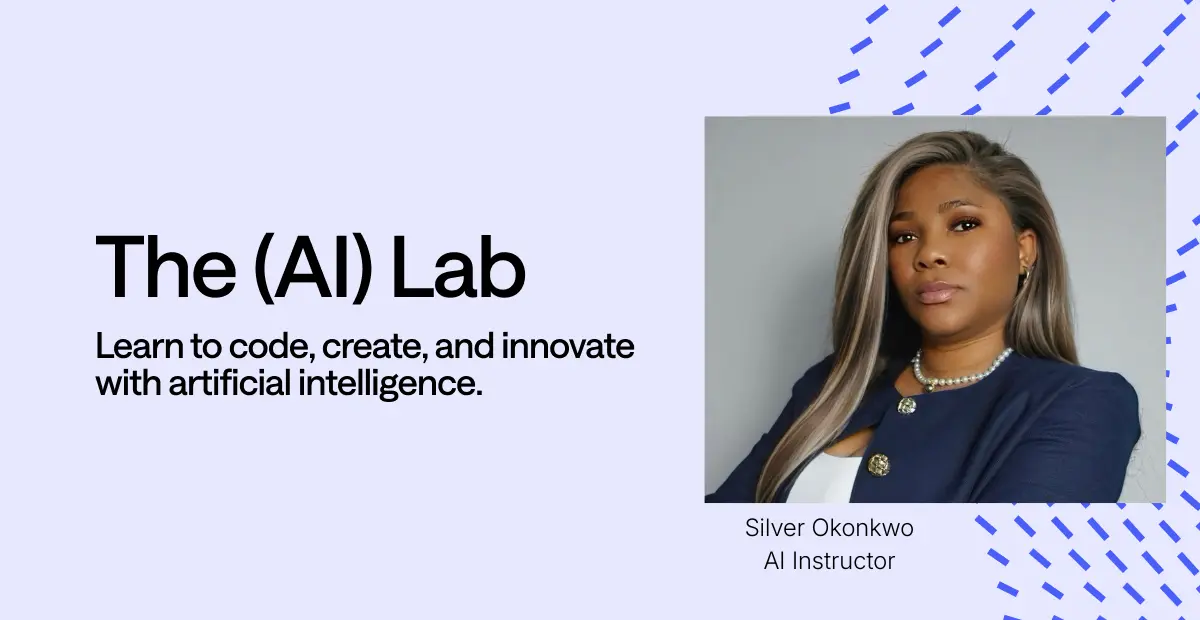 The (AI) Lab

Learn to code, create, and innovate with artificial intelligence.

Silver Okonkwo
AI Instructor